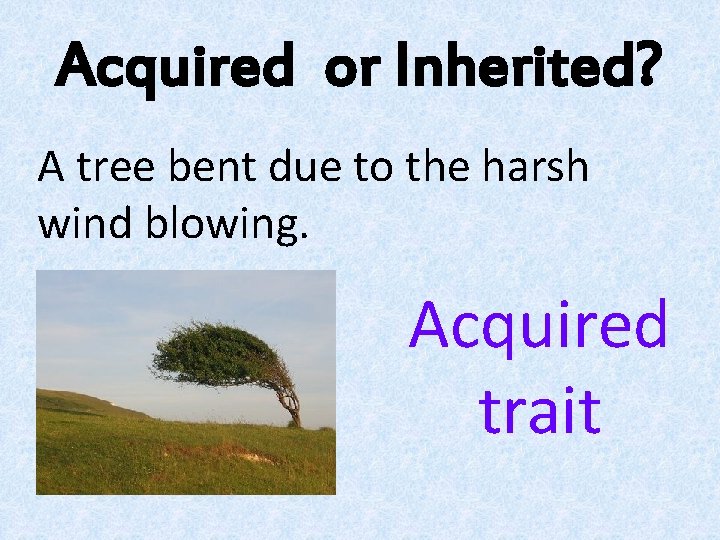 Acquired or Inherited?

A tree bent due to the harsh wind blowing.

Acquired trait